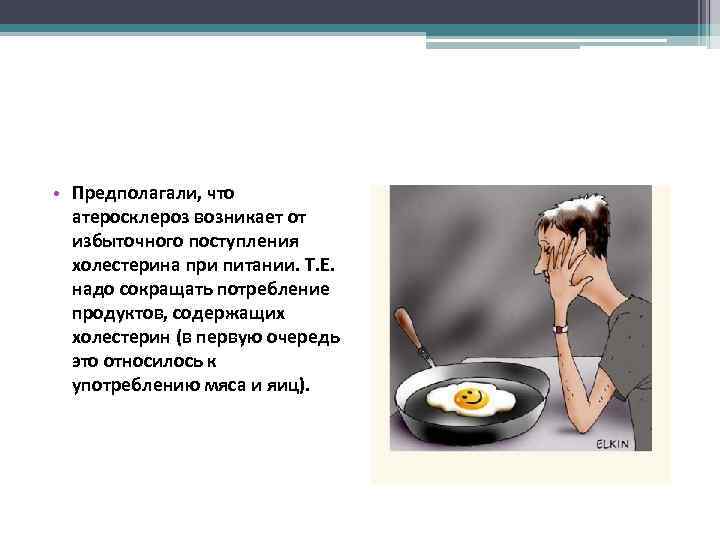 • Предполагали, что атеросклероз возникает от избыточного поступления холестерина при питании. Т.Е. надо сокращать потребление продуктов, содержащих холестерин (в первую очередь это относилось к употреблению мяса и яиц).

ELKIN